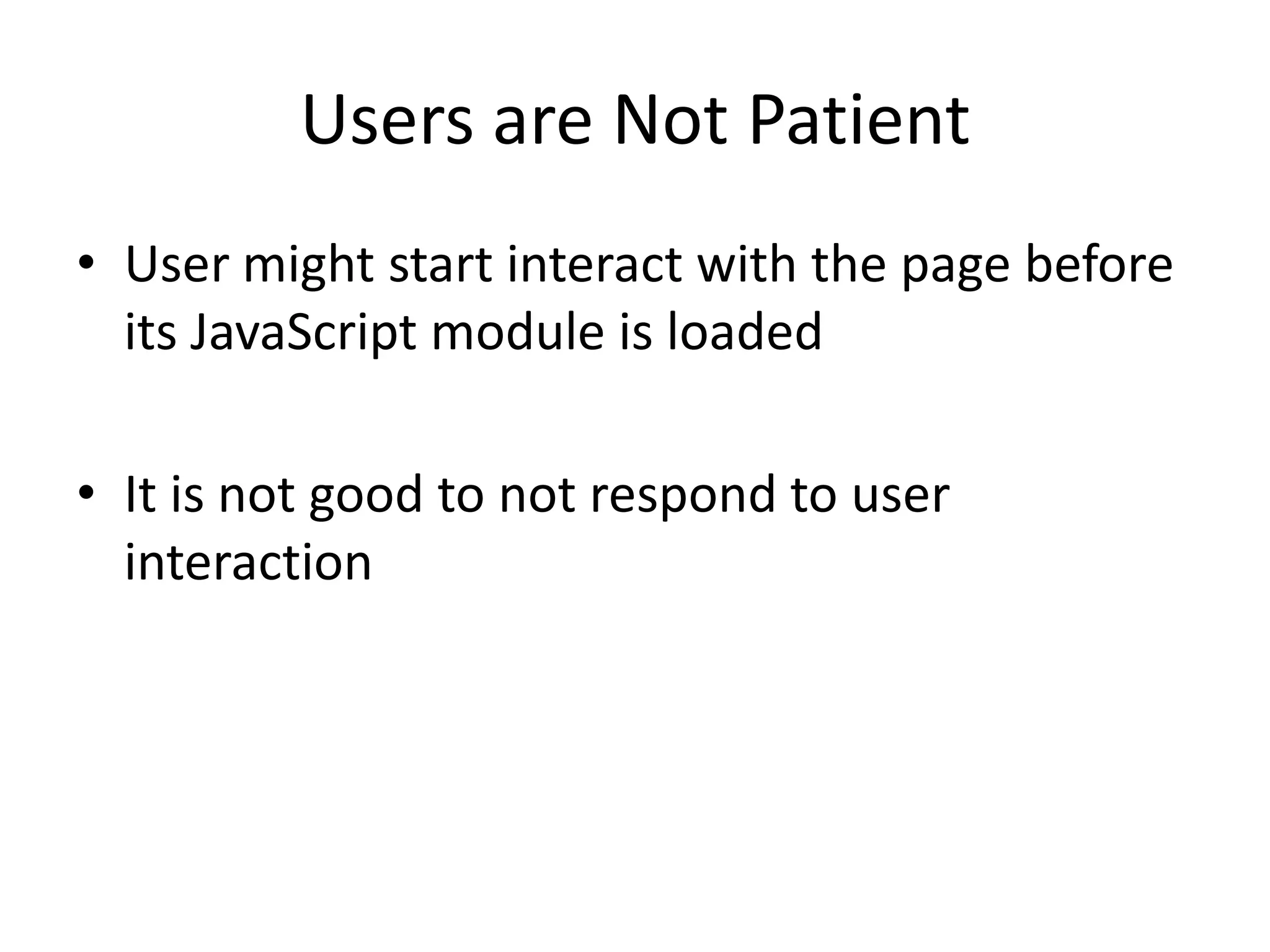 Users are Not Patient

• User might start interact with the page before its JavaScript module is loaded

• It is not good to not respond to user interaction